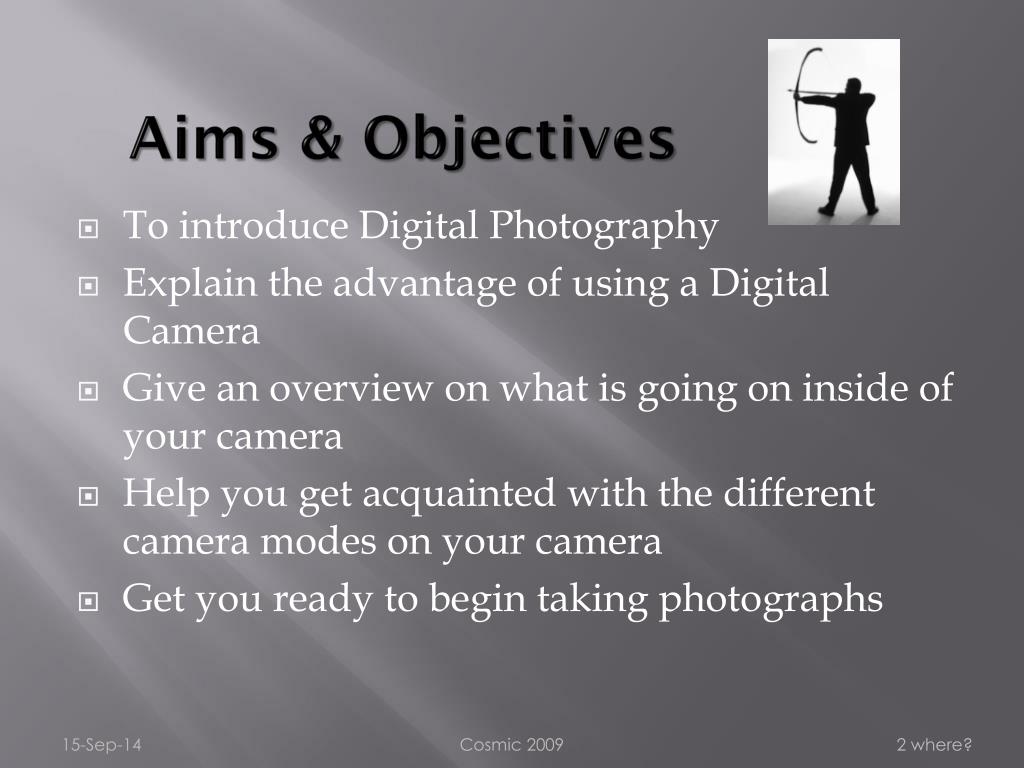 Aims & Objectives

To introduce Digital Photography
Explain the advantage of using a Digital Camera
Give an overview on what is going on inside of your camera
Help you get acquainted with the different camera modes on your camera
Get you ready to begin taking photographs

15-Sep-14
Cosmic 2009
2 where?